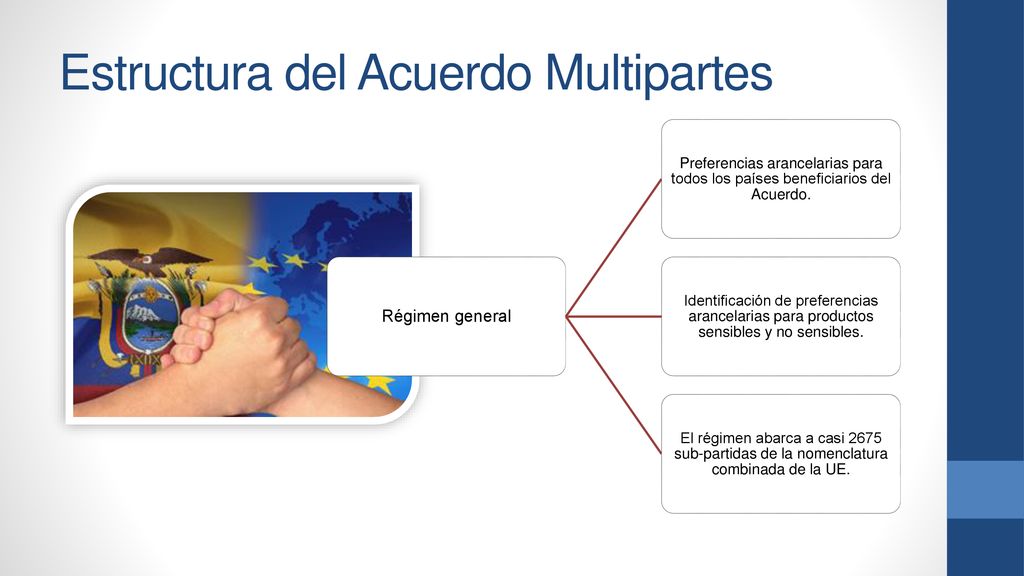 Estructura del Acuerdo Multipartes

Régimen general

Preferencias arancelarias para todos los países beneficiarios del Acuerdo.

Identificación de preferencias arancelarias para productos sensibles y no sensibles.

El régimen abarca a casi 2675 sub-partidas de la nomenclatura combinada de la UE.